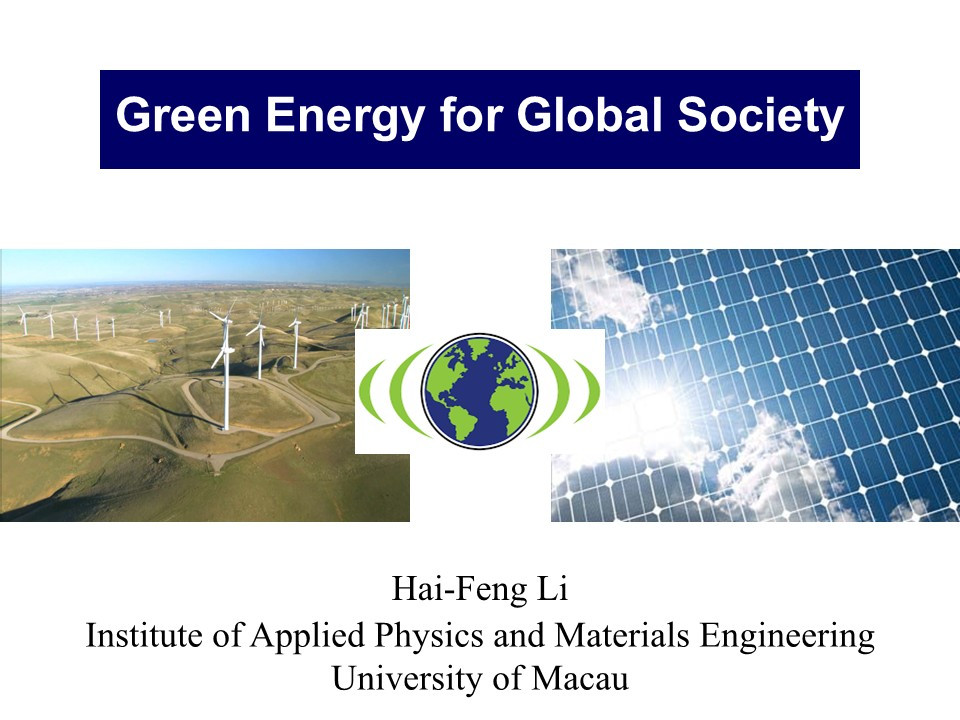 Green Energy for Global Society

Hai-Feng Li
Institute of Applied Physics and Materials Engineering
University of Macau